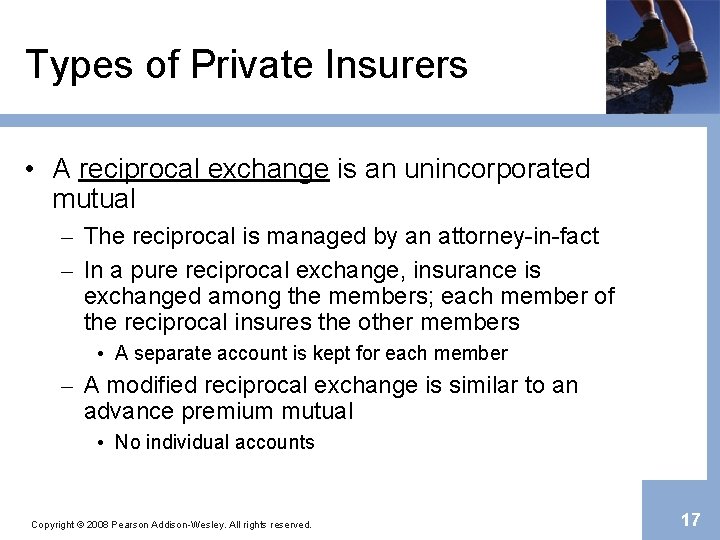 Types of Private Insurers

• A reciprocal exchange is an unincorporated mutual
  – The reciprocal is managed by an attorney-in-fact
  – In a pure reciprocal exchange, insurance is exchanged among the members; each member of the reciprocal insures the other members
    • A separate account is kept for each member
  – A modified reciprocal exchange is similar to an advance premium mutual
    • No individual accounts

Copyright © 2008 Pearson Addison-Wesley. All rights reserved.

17